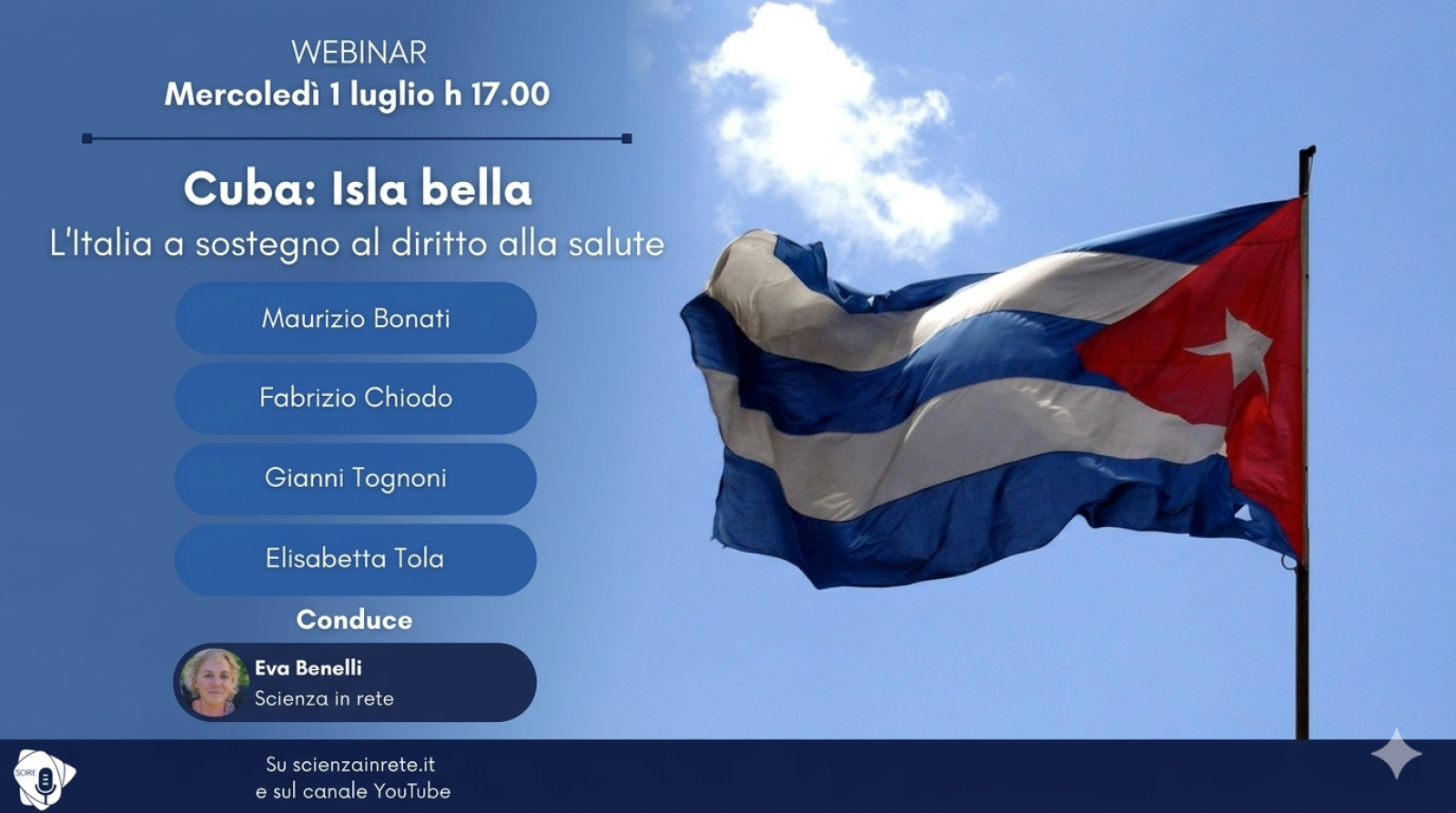 WEBINAR
Mercoledì 1 luglio h 17.00

Cuba: Isla bella
L'Italia a sostegno al diritto alla salute

Maurizio Bonati

Fabrizio Chiodo

Gianni Tognoni

Elisabetta Tola

Conduce

Eva Benelli
Scienza in rete

SCIRE

Su scienzainrete.it
e sul canale YouTube